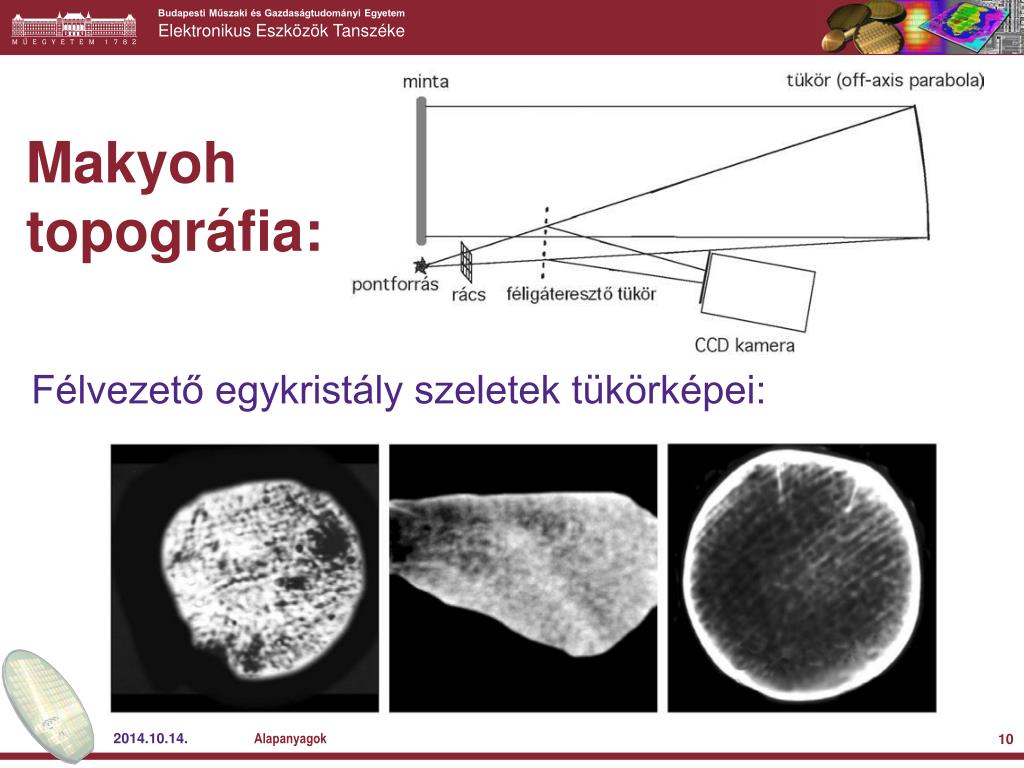 MŰEGYETEM 1782

Budapesti Műszaki és Gazdaságtudományi Egyetem
Elektronikus Eszközök Tanszéke

Makyoh topográfia:

minta

tükör (off-axis parabola)

pontforrás

rács

féligáteresztő tükör

CCD kamera

Félvezető egykristály szeletek tükörképei:

2014.10.14.

Alapanyagok

10